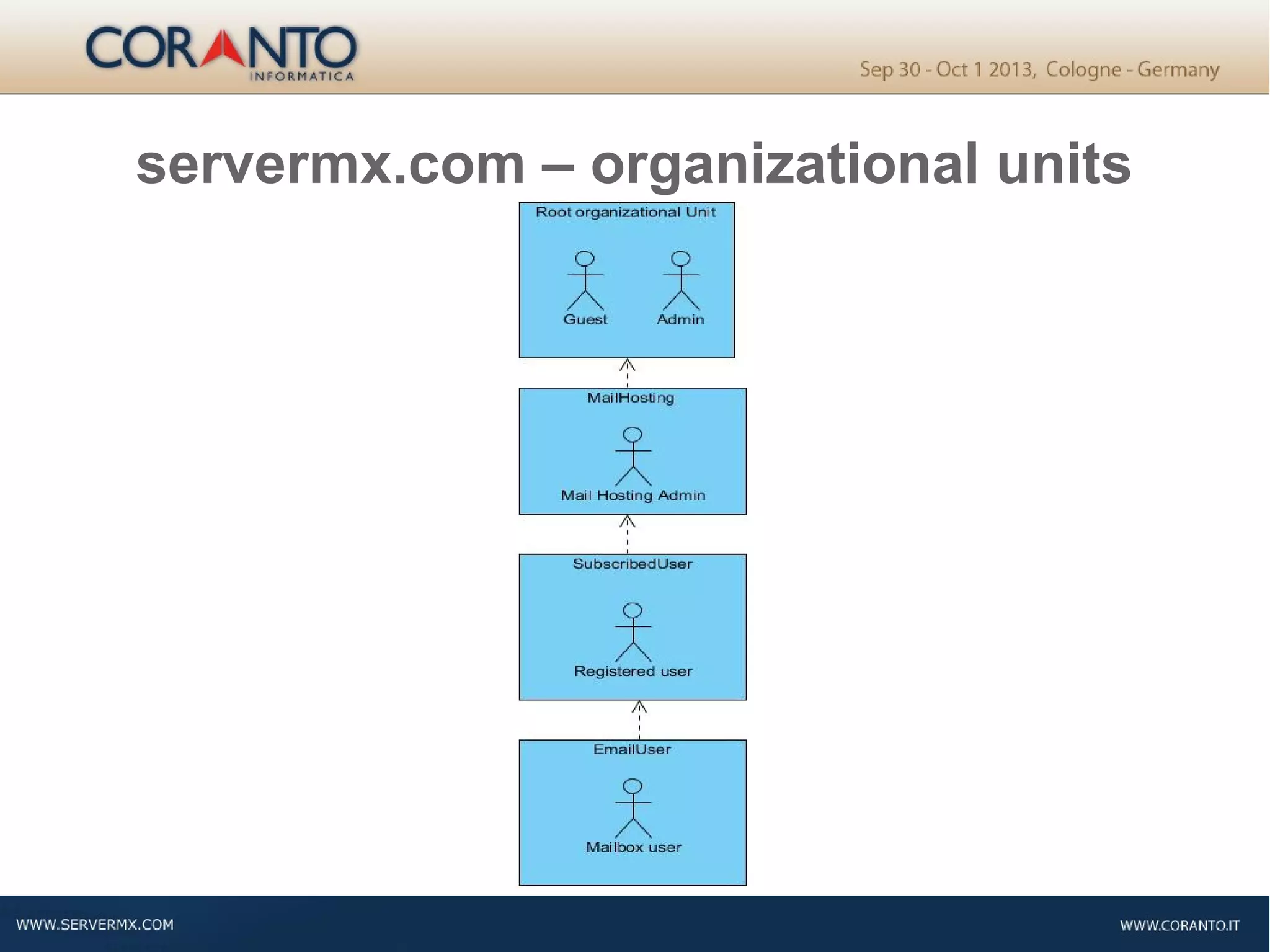 CORANTO
INFORMATICA

Sep 30 - Oct 1 2013, Cologne - Germany

servermx.com – organizational units

Root organizational Unit

Guest

Admin

MailHosting

Mail Hosting Admin

SubscribedUser

Registered user

EmailUser

Mailbox user

WWW.SERVERMX.COM

WWW.CORANTO.IT